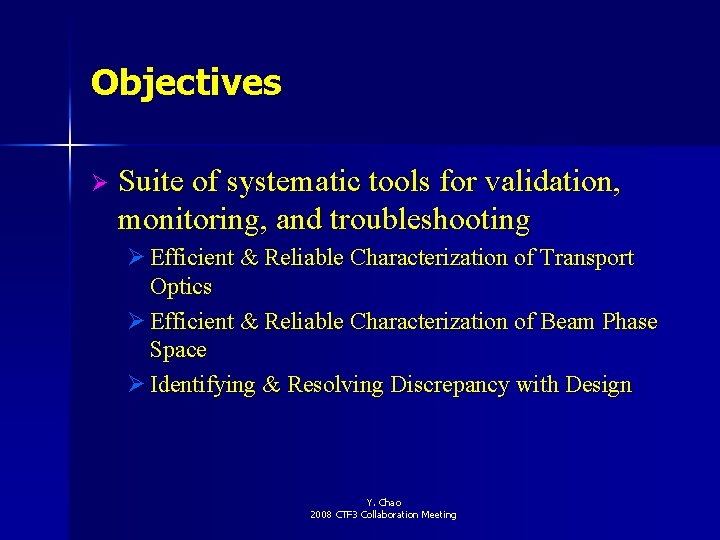 Objectives

➢ Suite of systematic tools for validation, monitoring, and troubleshooting

➢ Efficient & Reliable Characterization of Transport Optics

➢ Efficient & Reliable Characterization of Beam Phase Space

➢ Identifying & Resolving Discrepancy with Design

Y. Chao
2008 CTF3 Collaboration Meeting